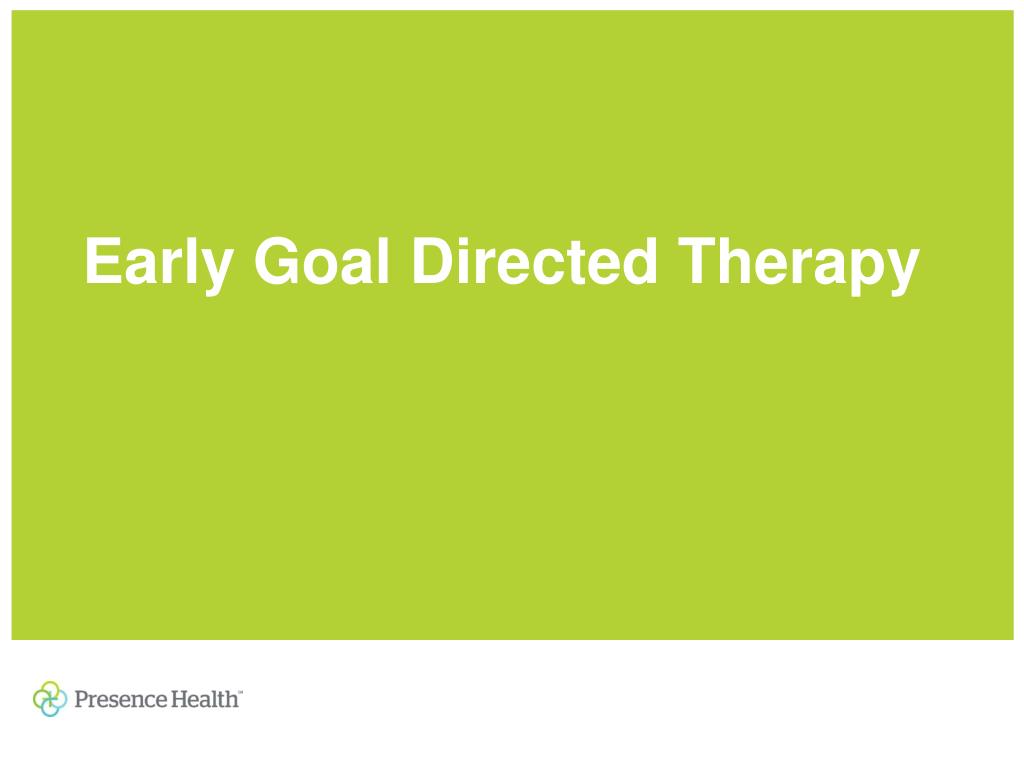 Early Goal Directed Therapy

Presence Health™